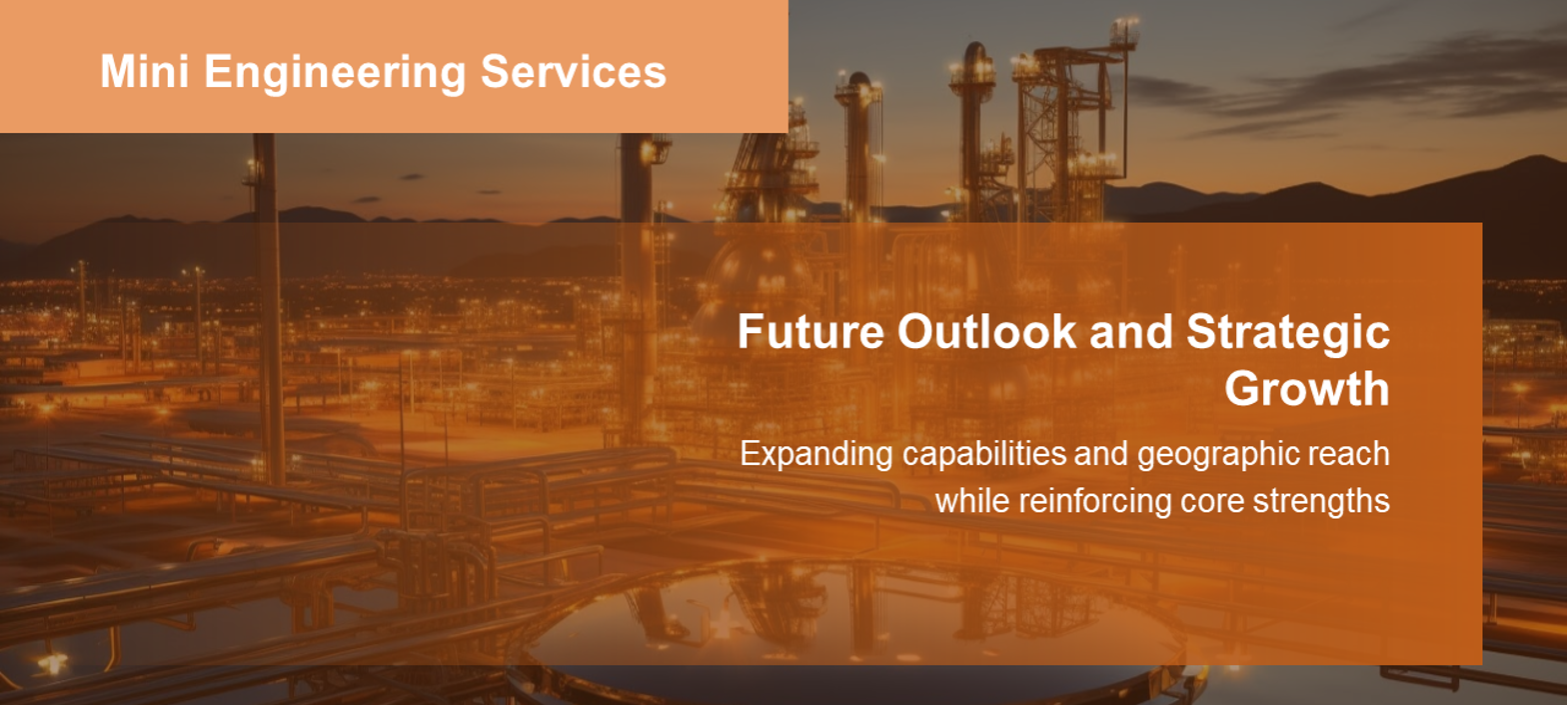 Mini Engineering Services

Future Outlook and Strategic Growth

Expanding capabilities and geographic reach while reinforcing core strengths